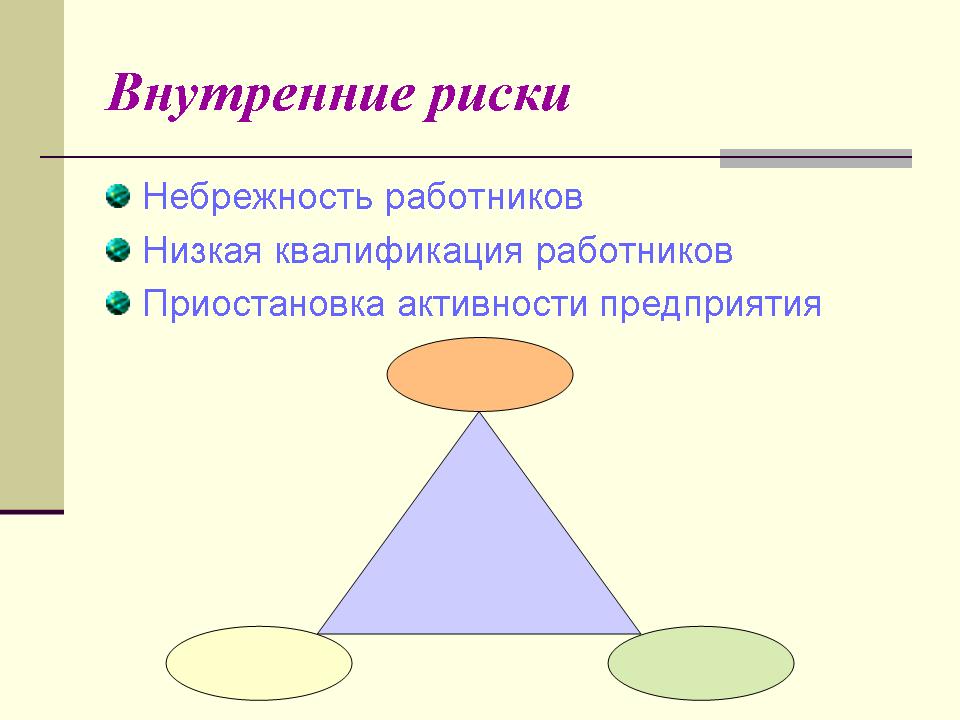 Внутренние риски

Небрежность работников
Низкая квалификация работников
Приостановка активности предприятия